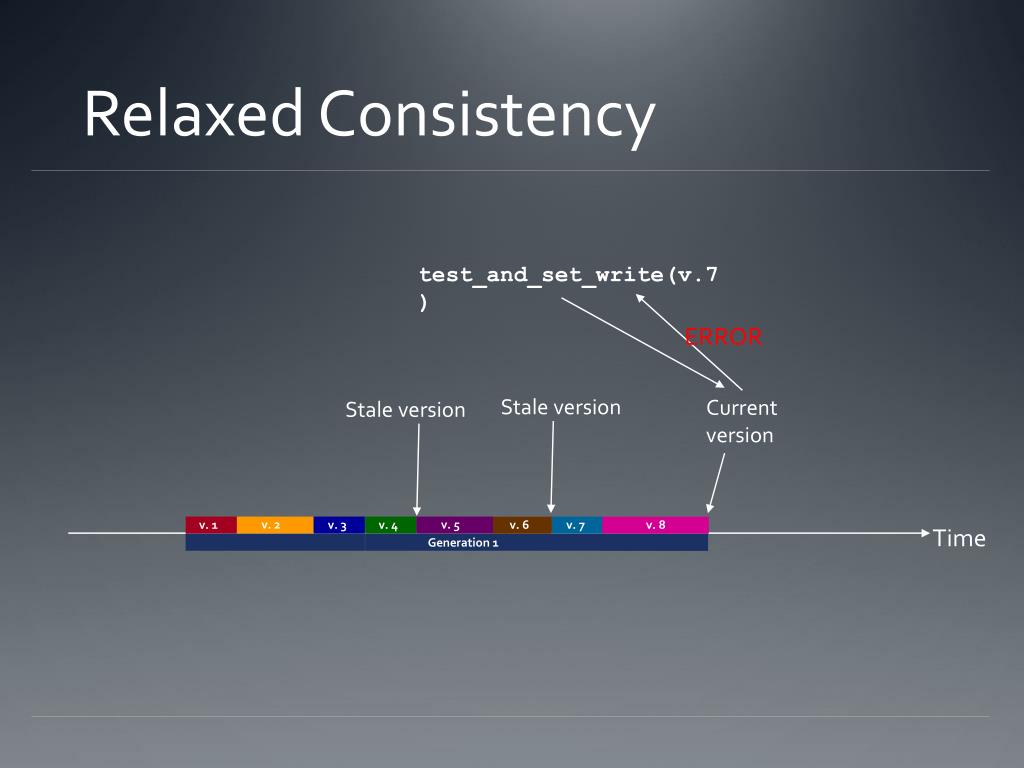 Relaxed Consistency

test_and_set_write(v.7
)

ERROR

Stale version

Stale version

Current version

v. 1 v. 2 v. 3 v. 4 v. 5 v. 6 v. 7 v. 8

Generation 1

Time